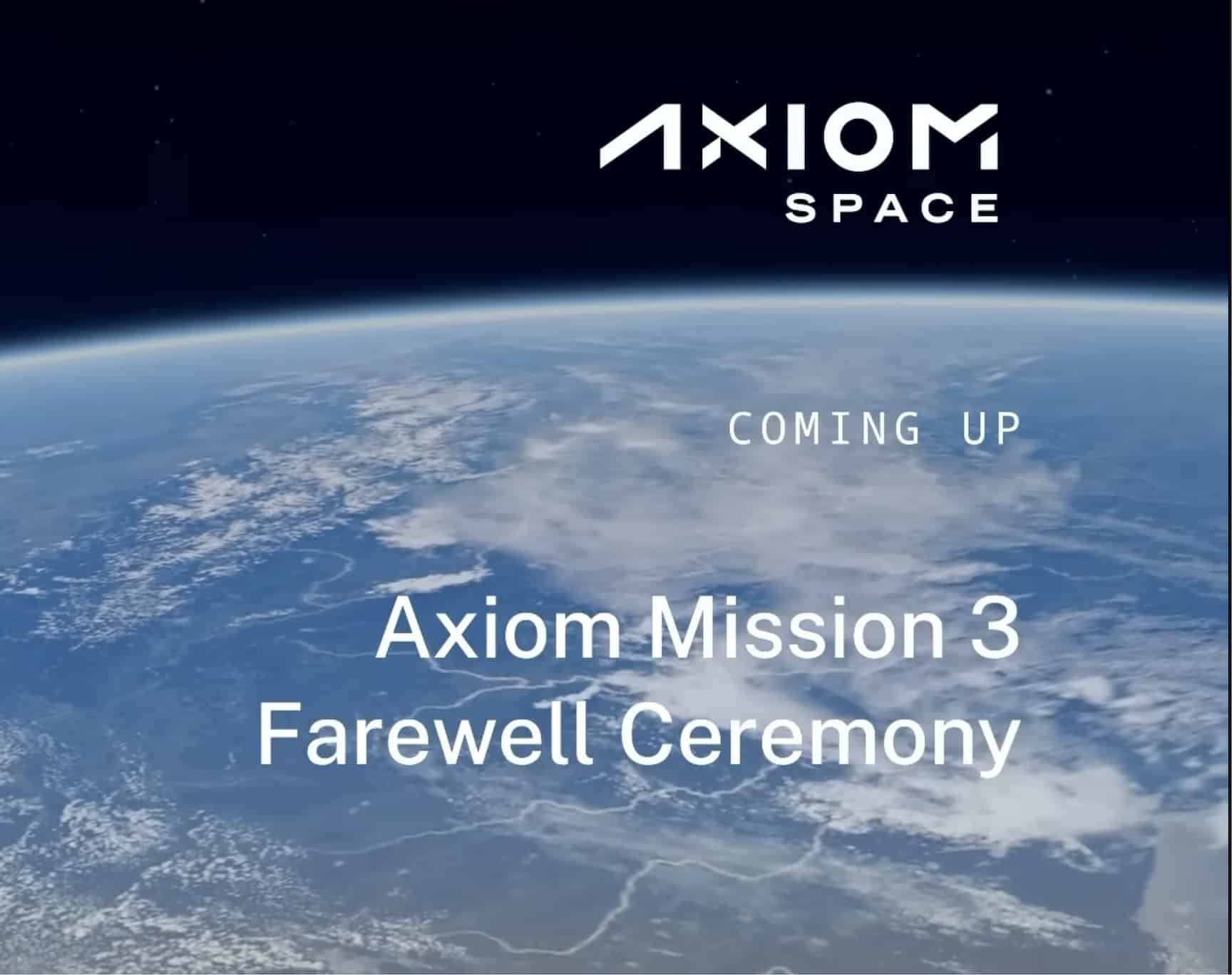 AXIOM
SPACE

COMING UP

Axiom Mission 3
Farewell Ceremony